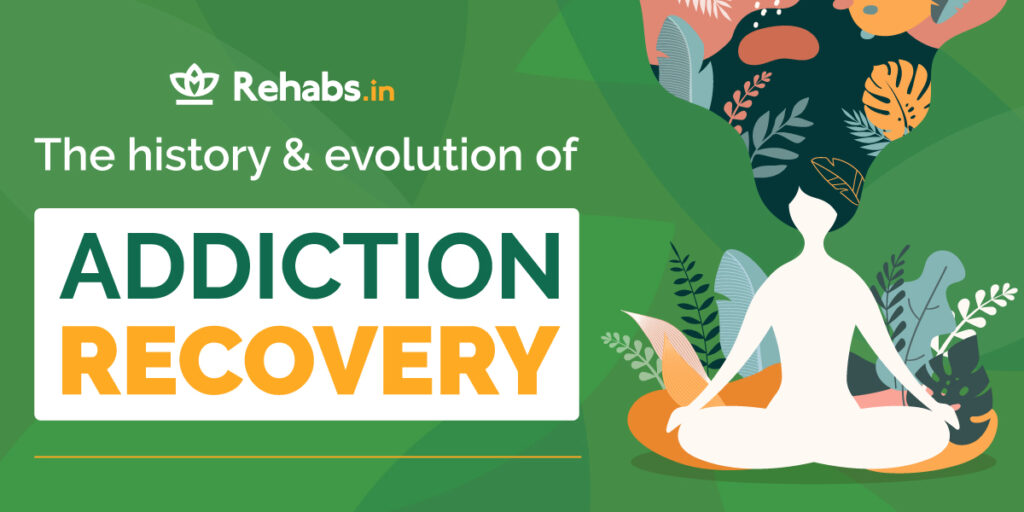 Rehabs.in

The history & evolution of

ADDICTION
RECOVERY